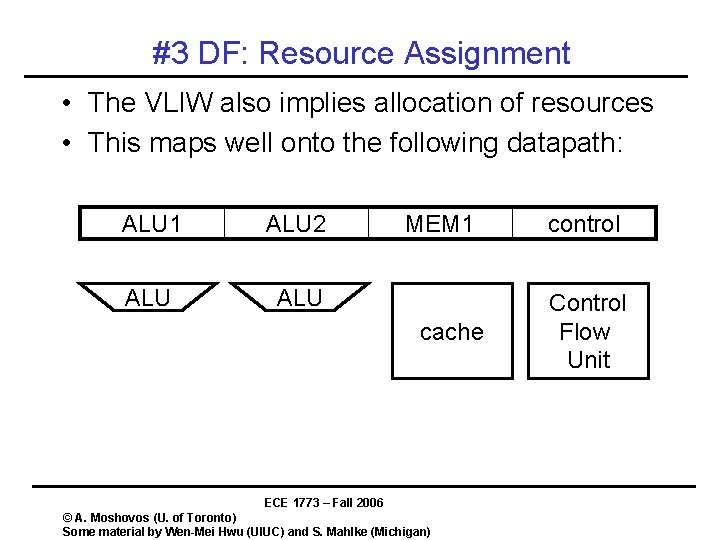 #3 DF: Resource Assignment

• The VLIW also implies allocation of resources
• This maps well onto the following datapath:

| ALU1 | ALU2 | MEM1 | control |
|---|---|---|---|

ALU

ALU

cache

Control Flow Unit

ECE 1773 – Fall 2006

© A. Moshovos (U. of Toronto)
Some material by Wen-Mei Hwu (UIUC) and S. Mahlke (Michigan)